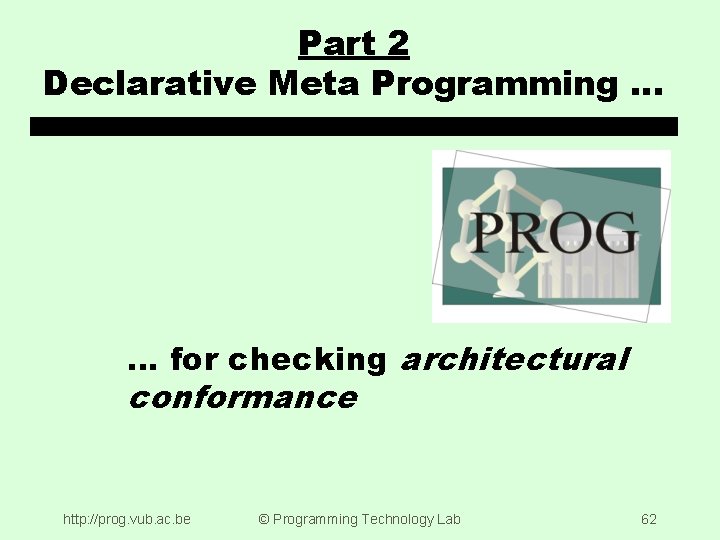 Part 2
Declarative Meta Programming ...

PROG

... for checking architectural conformance

http://prog.vub.ac.be © Programming Technology Lab 62